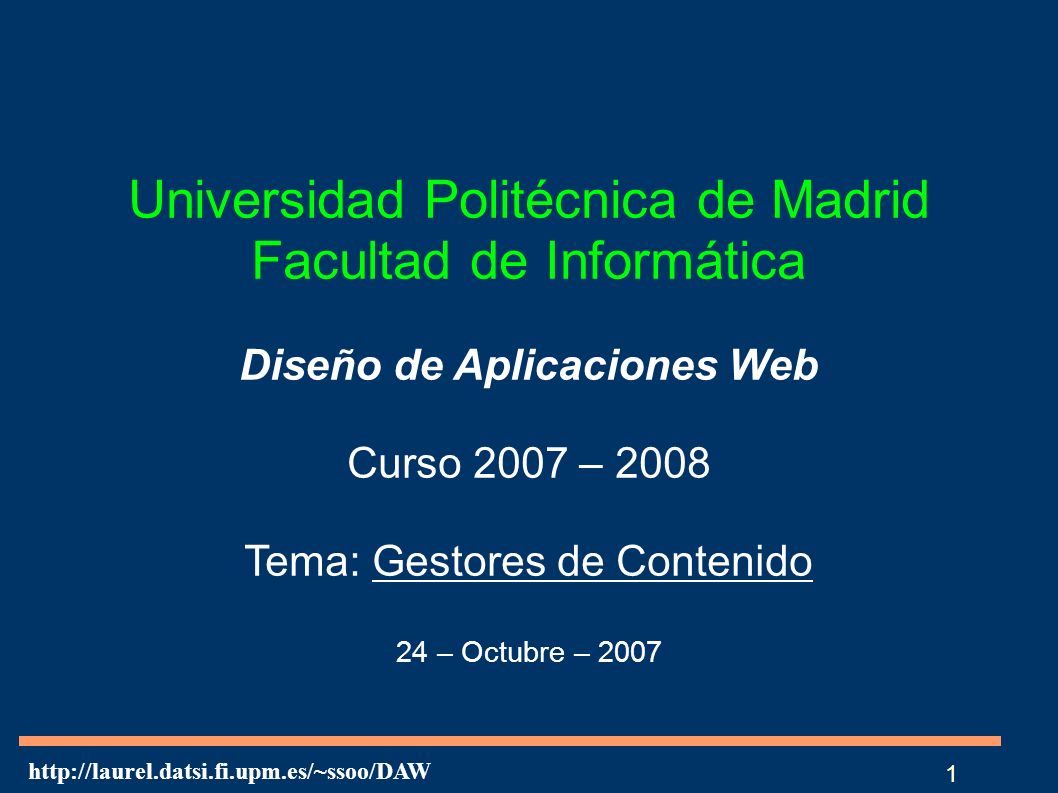 Universidad Politécnica de Madrid
Facultad de Informática

Diseño de Aplicaciones Web

Curso 2007 – 2008

Tema: Gestores de Contenido

24 – Octubre – 2007

http://laurel.datsi.fi.upm.es/~ssoo/DAW

1